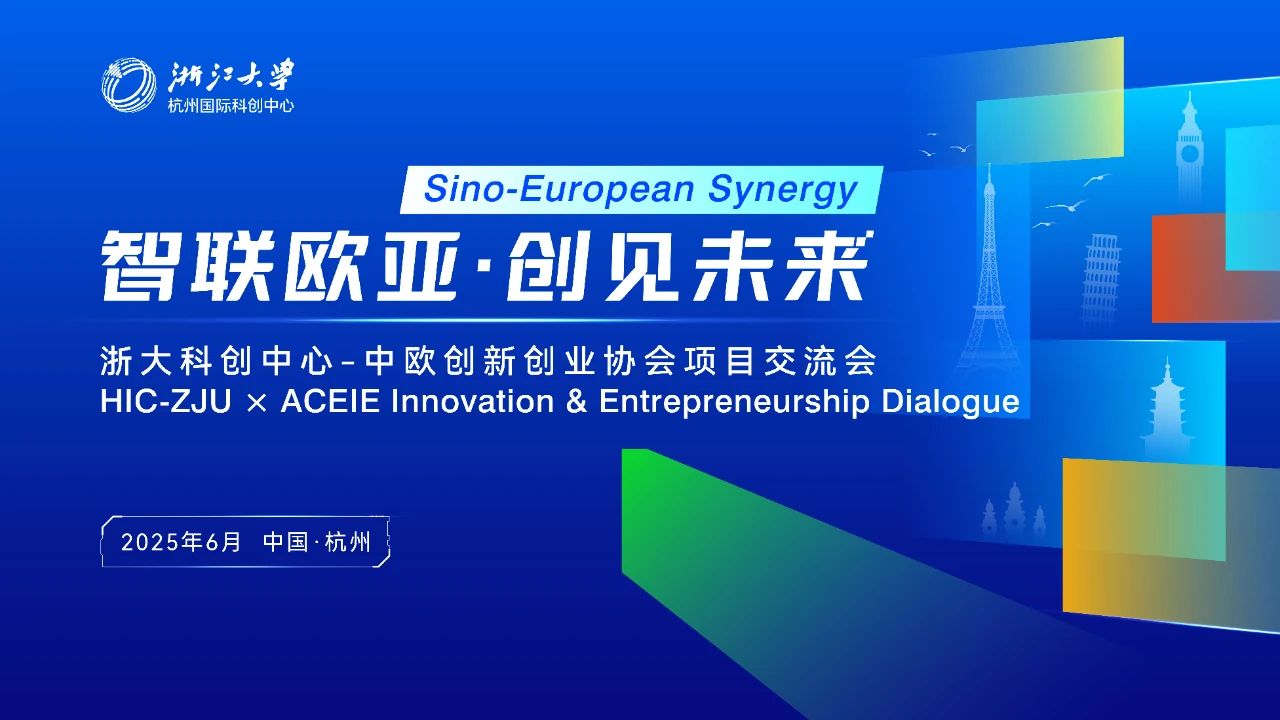 浙江大学
杭州国际科创中心

Sino-European Synergy

智联欧亚·创见未来

浙大科创中心-中欧创新创业协会项目交流会
HIC-ZJU × ACEIE Innovation & Entrepreneurship Dialogue

2025年6月 中国·杭州